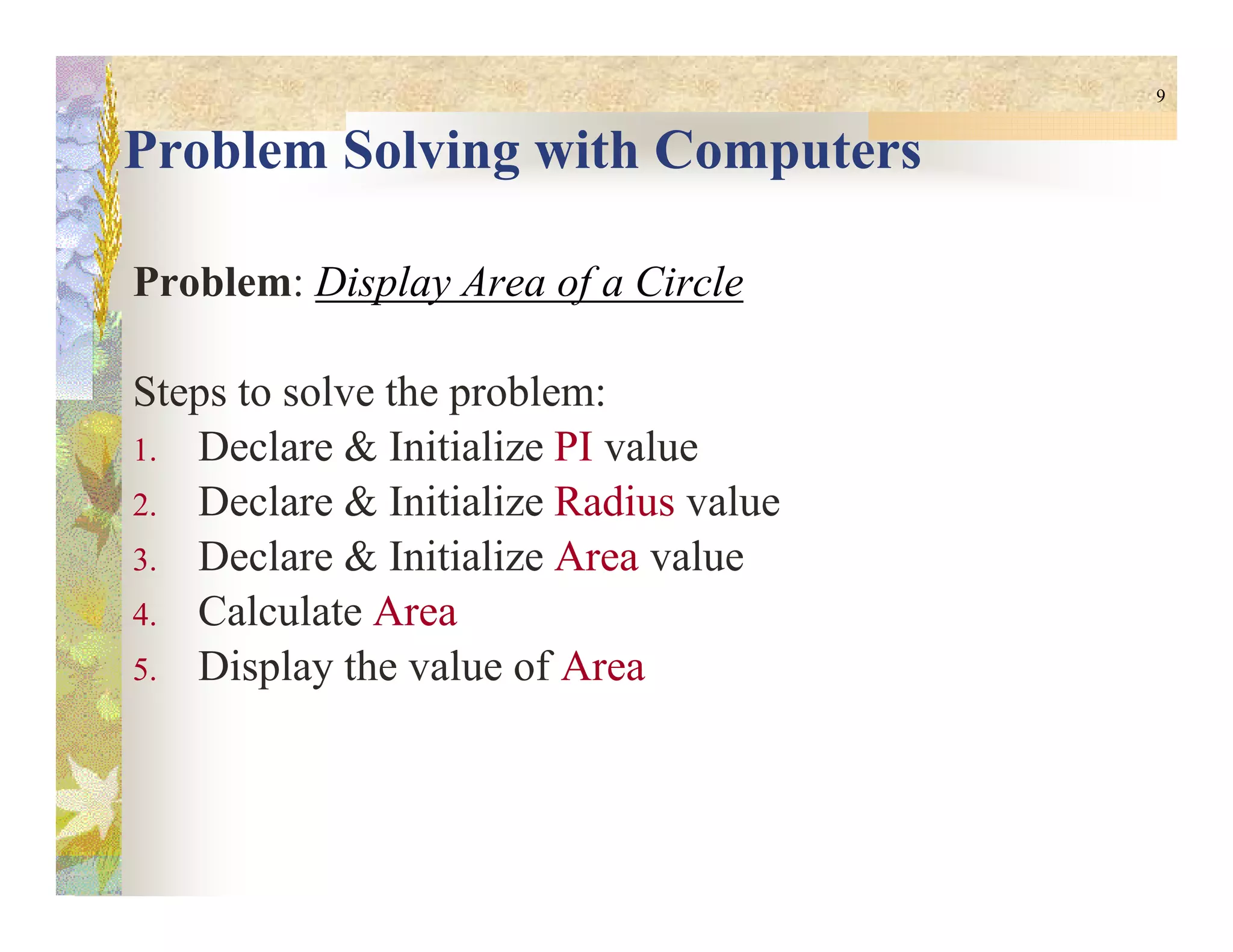 9

Problem Solving with Computers

Problem: Display Area of a Circle

Steps to solve the problem:
1. Declare & Initialize PI value
2. Declare & Initialize Radius value
3. Declare & Initialize Area value
4. Calculate Area
5. Display the value of Area